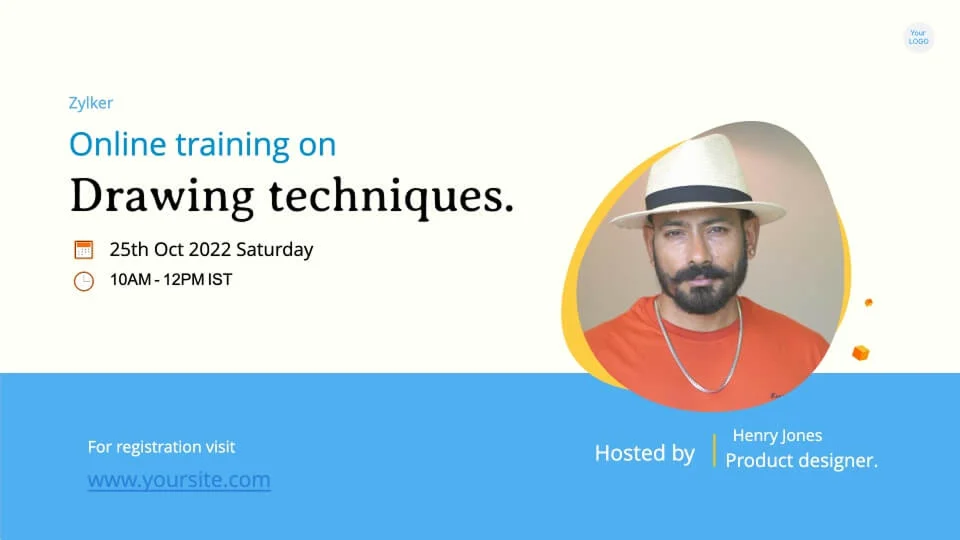 Your LOGO

Zylker

Online training on

Drawing techniques.

25th Oct 2022 Saturday

10AM - 12PM IST

For registration visit

www.yoursite.com

Hosted by

Henry Jones

Product designer.